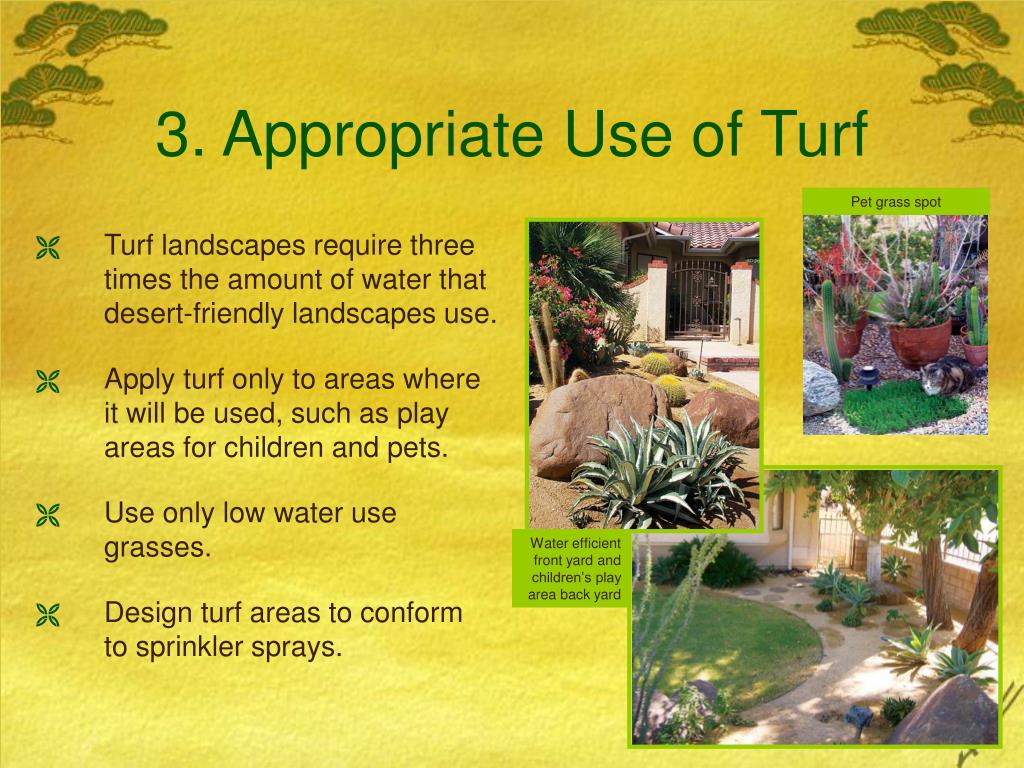 3. Appropriate Use of Turf

Turf landscapes require three times the amount of water that desert-friendly landscapes use.

Apply turf only to areas where it will be used, such as play areas for children and pets.

Use only low water use grasses.

Design turf areas to conform to sprinkler sprays.

Pet grass spot

Water efficient front yard and children's play area back yard